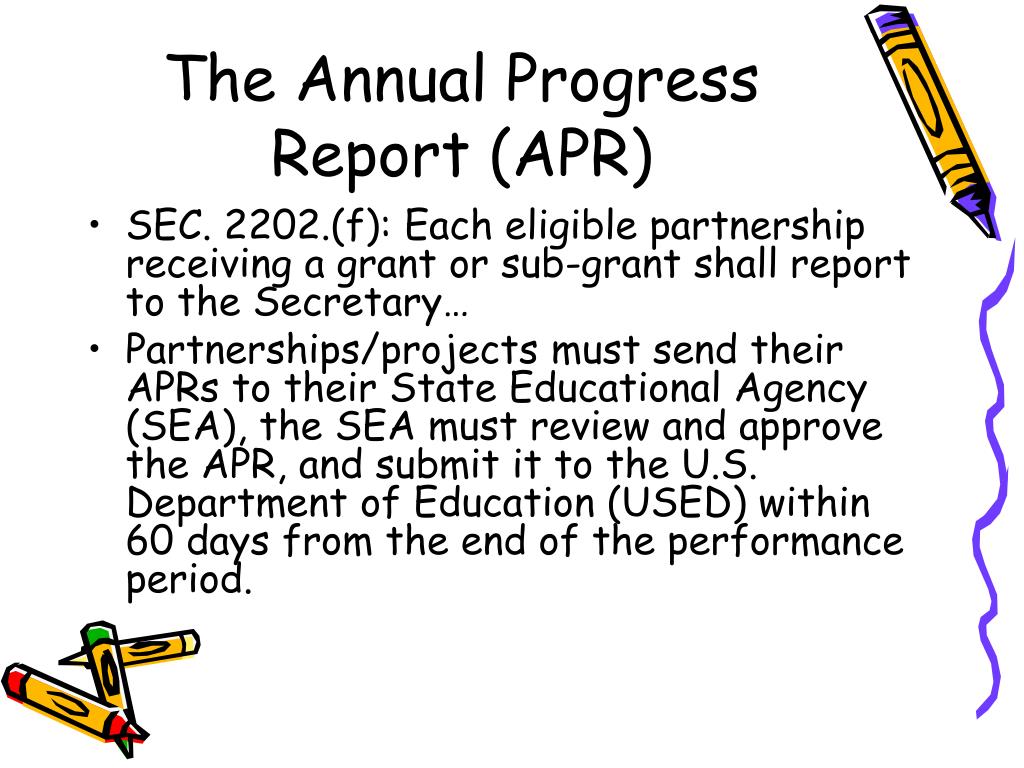 The Annual Progress Report (APR)

• SEC. 2202.(f): Each eligible partnership receiving a grant or sub-grant shall report to the Secretary…

• Partnerships/projects must send their APRs to their State Educational Agency (SEA), the SEA must review and approve the APR, and submit it to the U.S. Department of Education (USED) within 60 days from the end of the performance period.